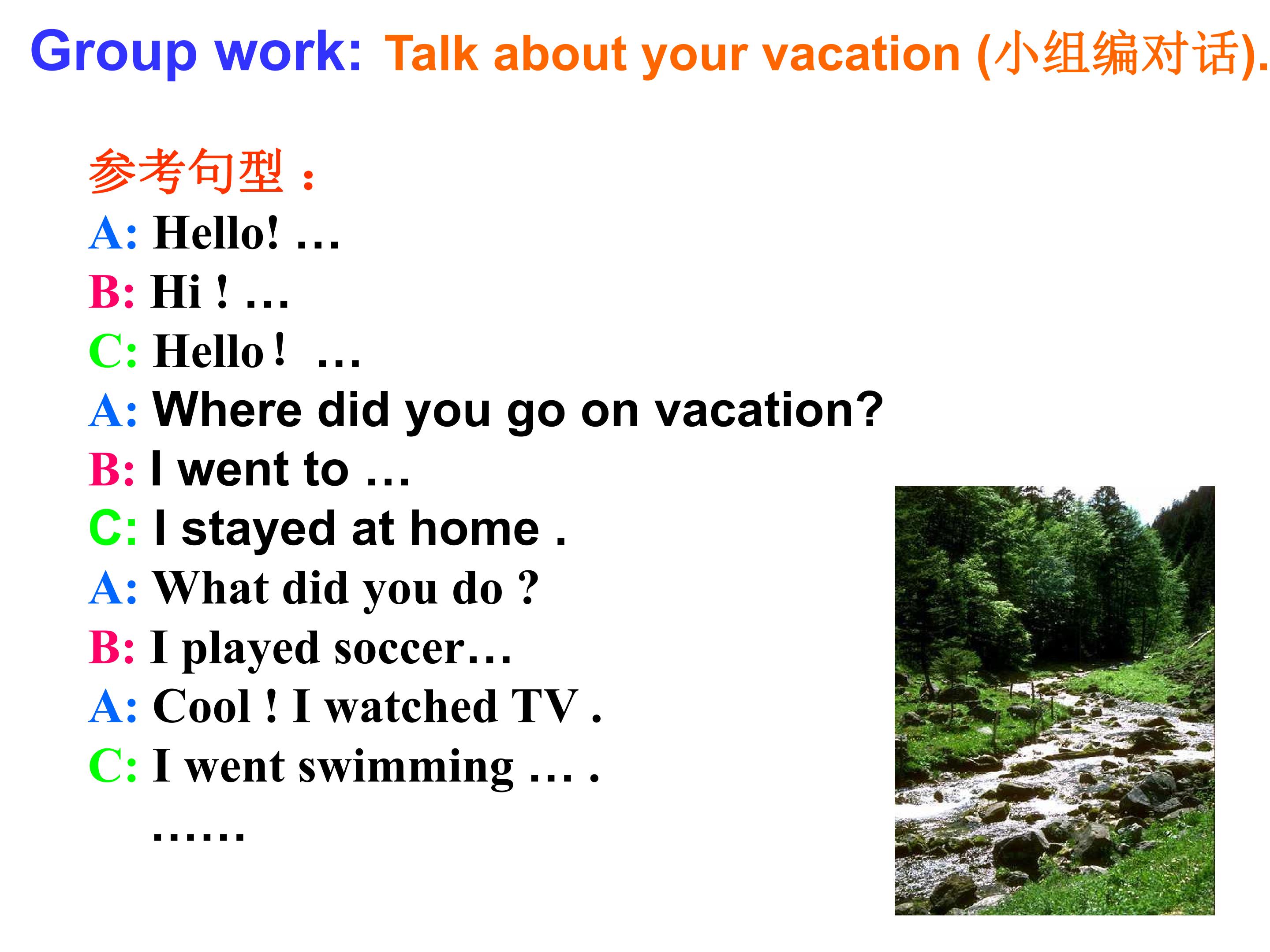 Group work: Talk about your vacation (小组编对话).

参考句型：
A: Hello! …
B: Hi ! …
C: Hello ! …
A: Where did you go on vacation?
B: I went to …
C: I stayed at home .
A: What did you do ?
B: I played soccer…
A: Cool ! I watched TV .
C: I went swimming … .
……